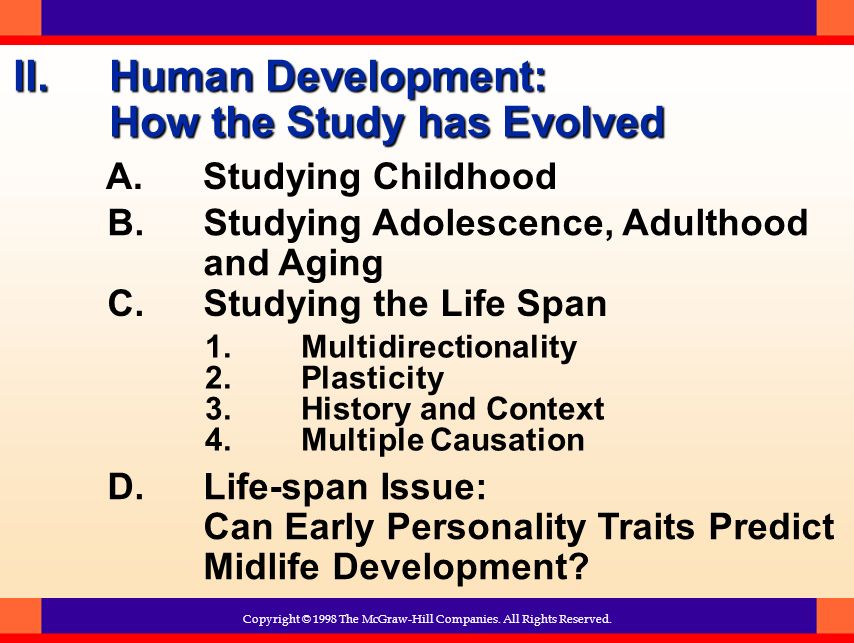 II. Human Development: How the Study has Evolved

A. Studying Childhood

B. Studying Adolescence, Adulthood and Aging

C. Studying the Life Span

1. Multidirectionality
2. Plasticity
3. History and Context
4. Multiple Causation

D. Life-span Issue: Can Early Personality Traits Predict Midlife Development?

Copyright © 1998 The McGraw-Hill Companies. All Rights Reserved.